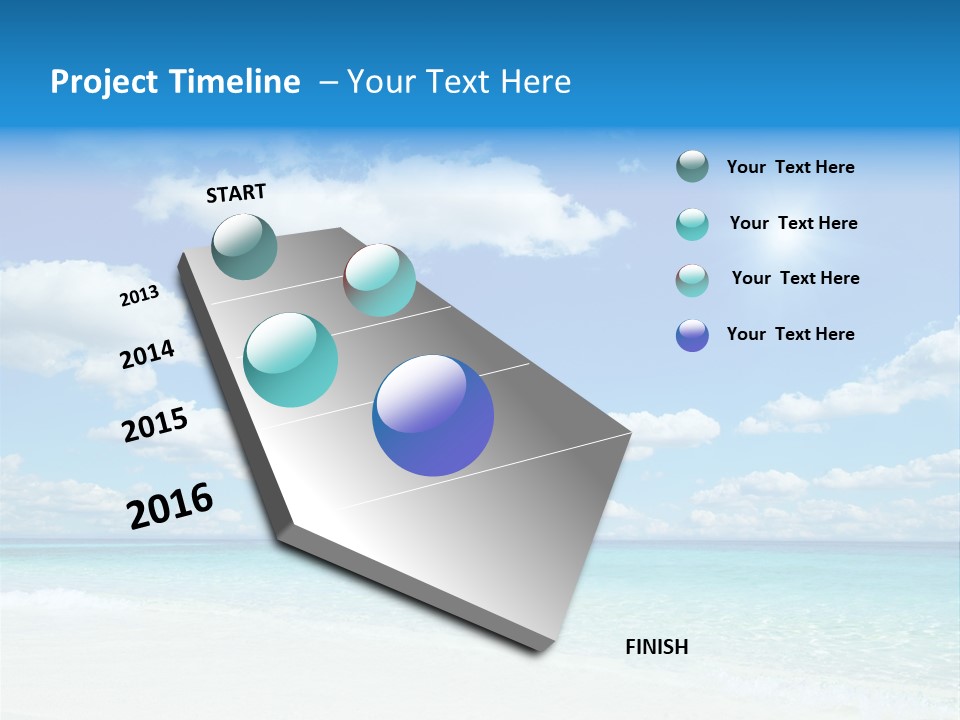 Project Timeline – Your Text Here

START

2013

2014

2015

2016

FINISH

Your Text Here

Your Text Here

Your Text Here

Your Text Here